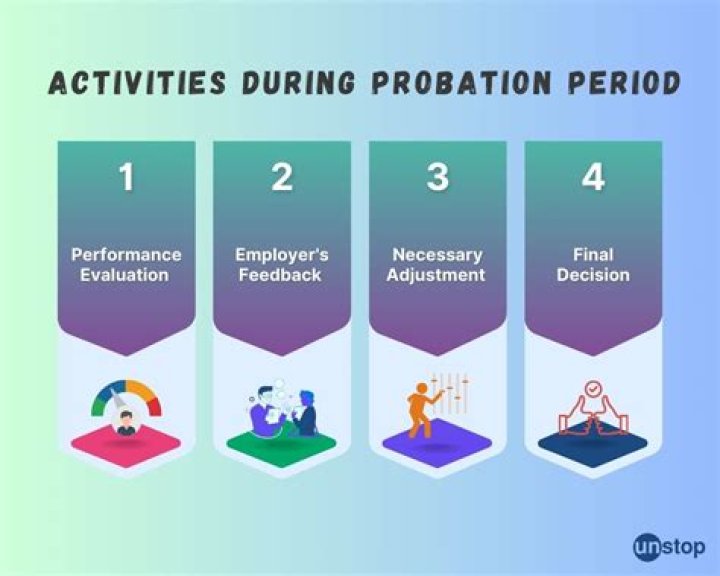 ACTIVITIES DURING PROBATION PERIOD

1

Performance Evaluation

2

Employer's Feedback

3

Necessary Adjustment

4

Final Decision

unstop